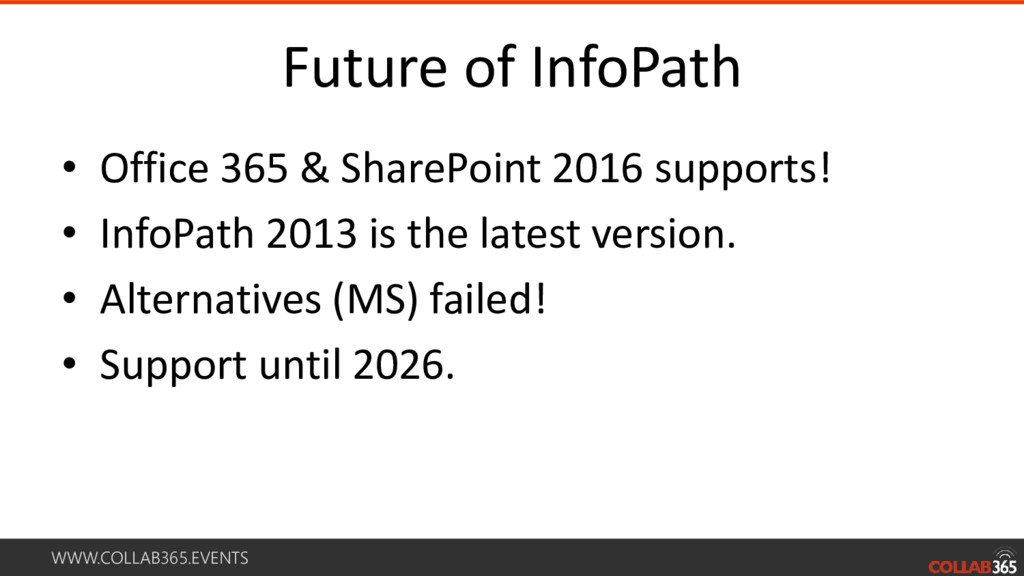 Future of InfoPath

• Office 365 & SharePoint 2016 supports!
• InfoPath 2013 is the latest version.
• Alternatives (MS) failed!
• Support until 2026.

WWW.COLLAB365.EVENTS

COLLAB365